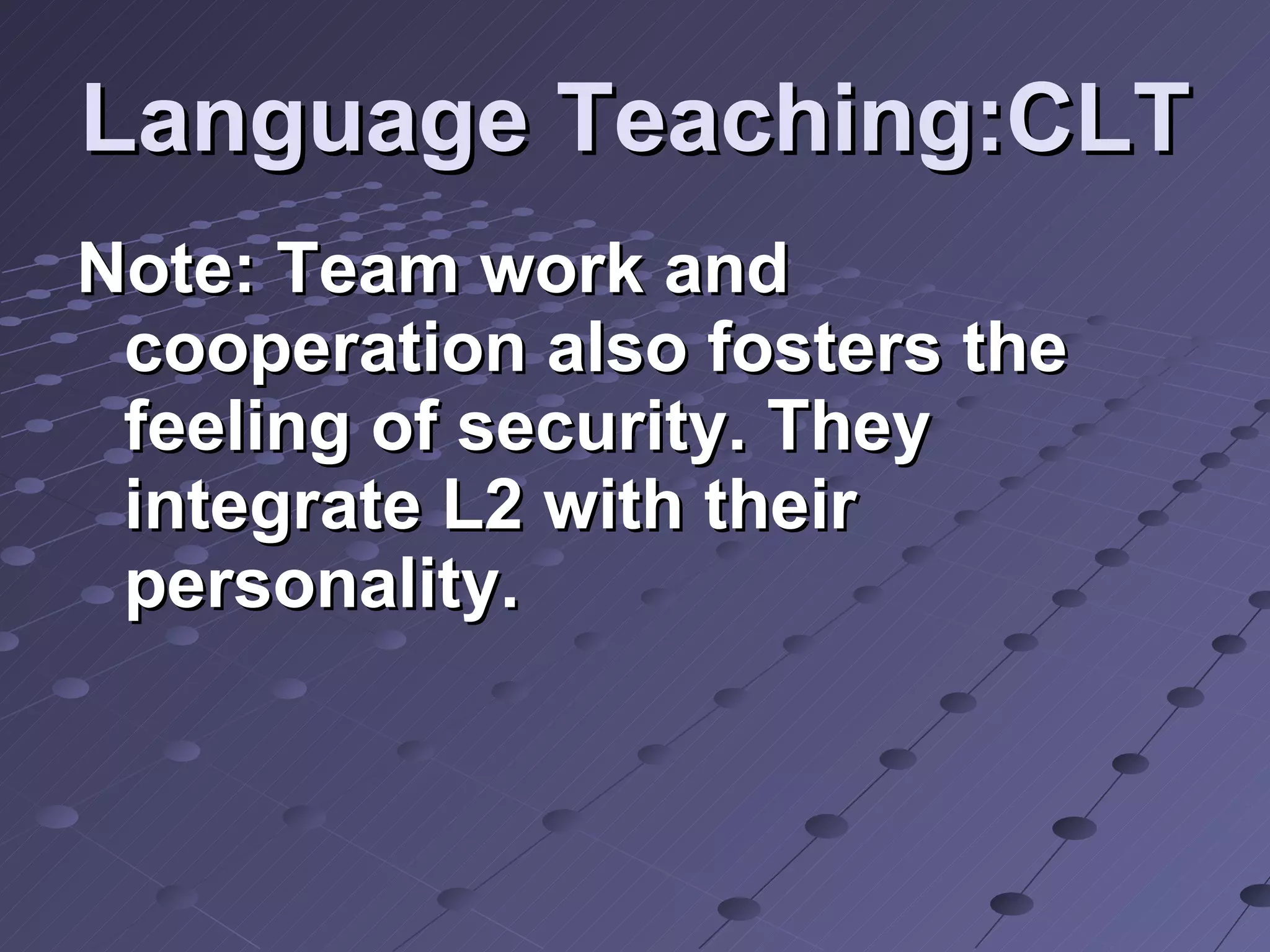 Language Teaching:CLT

Note: Team work and cooperation also fosters the feeling of security. They integrate L2 with their personality.